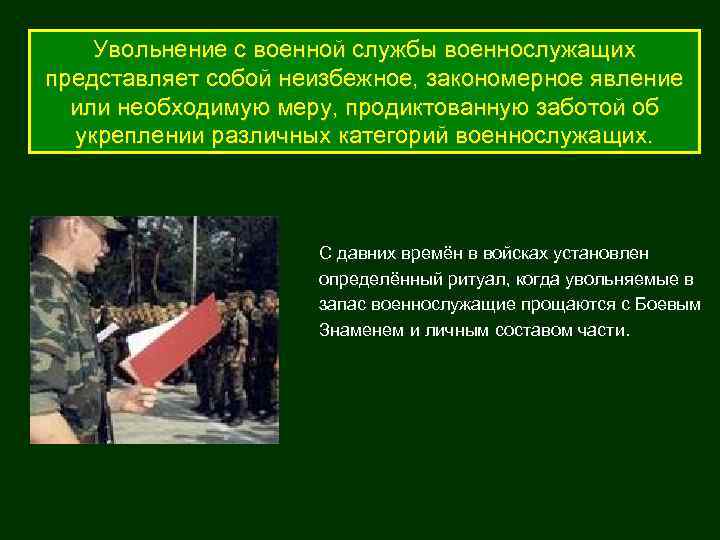 Увольнение с военной службы военнослужащих представляет собой неизбежное, закономерное явление или необходимую меру, продиктованную заботой об укреплении различных категорий военнослужащих.

С давних времён в войсках установлен определённый ритуал, когда увольняемые в запас военнослужащие прощаются с Боевым Знаменем и личным составом части.